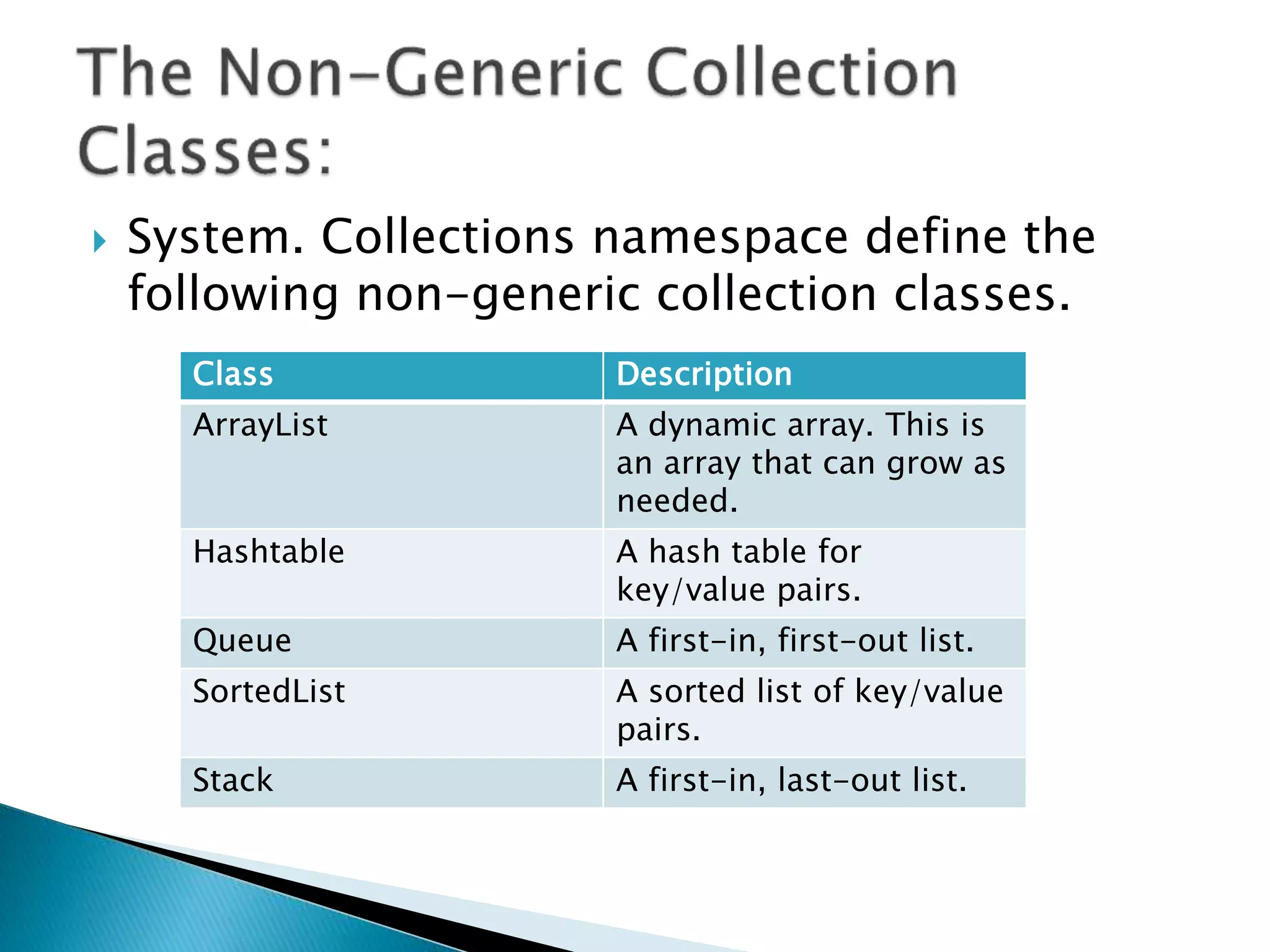 The Non-Generic Collection Classes:

System. Collections namespace define the following non-generic collection classes.

| Class | Description |
|---|---|
| ArrayList | A dynamic array. This is an array that can grow as needed. |
| Hashtable | A hash table for key/value pairs. |
| Queue | A first-in, first-out list. |
| SortedList | A sorted list of key/value pairs. |
| Stack | A first-in, last-out list. |